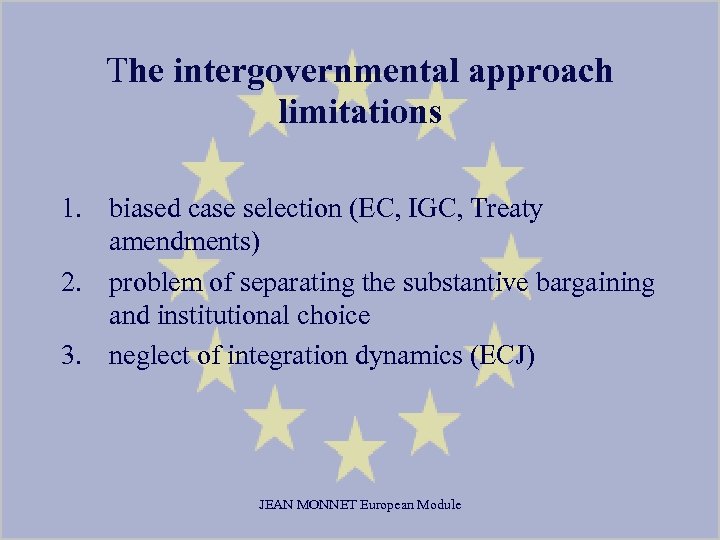 The intergovernmental approach limitations

1. biased case selection (EC, IGC, Treaty amendments)
2. problem of separating the substantive bargaining and institutional choice
3. neglect of integration dynamics (ECJ)

JEAN MONNET European Module